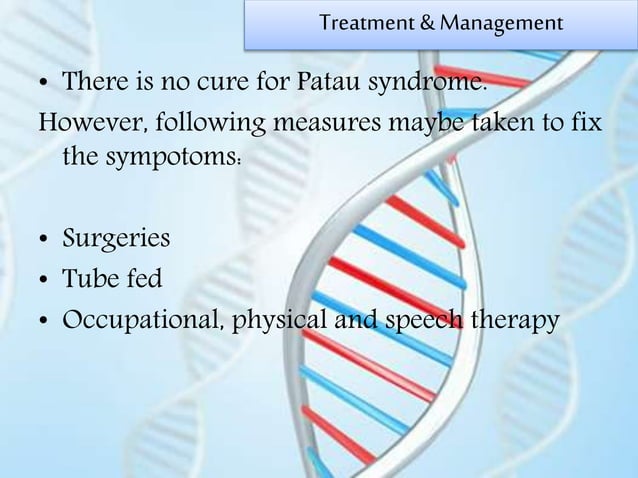 Treatment & Management

• There is no cure for Patau syndrome.

However, following measures maybe taken to fix the sympotoms:

• Surgeries
• Tube fed
• Occupational, physical and speech therapy